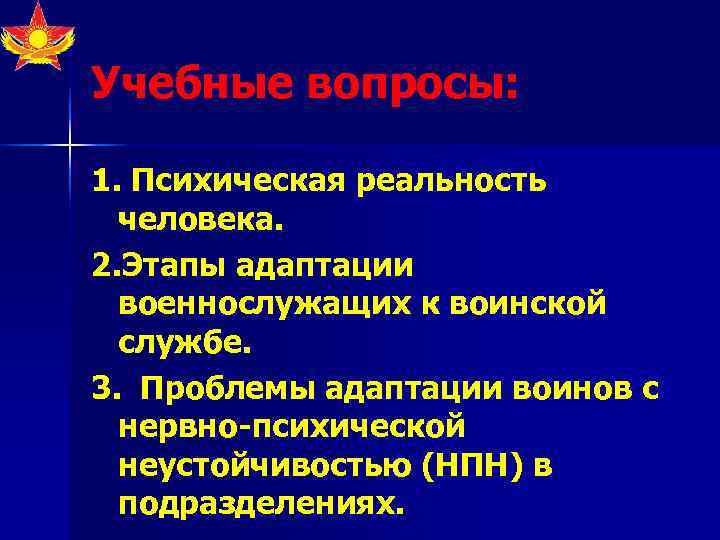 Учебные вопросы:

1. Психическая реальность человека.

2.Этапы адаптации военнослужащих к воинской службе.

3. Проблемы адаптации воинов с нервно-психической неустойчивостью (НПН) в подразделениях.